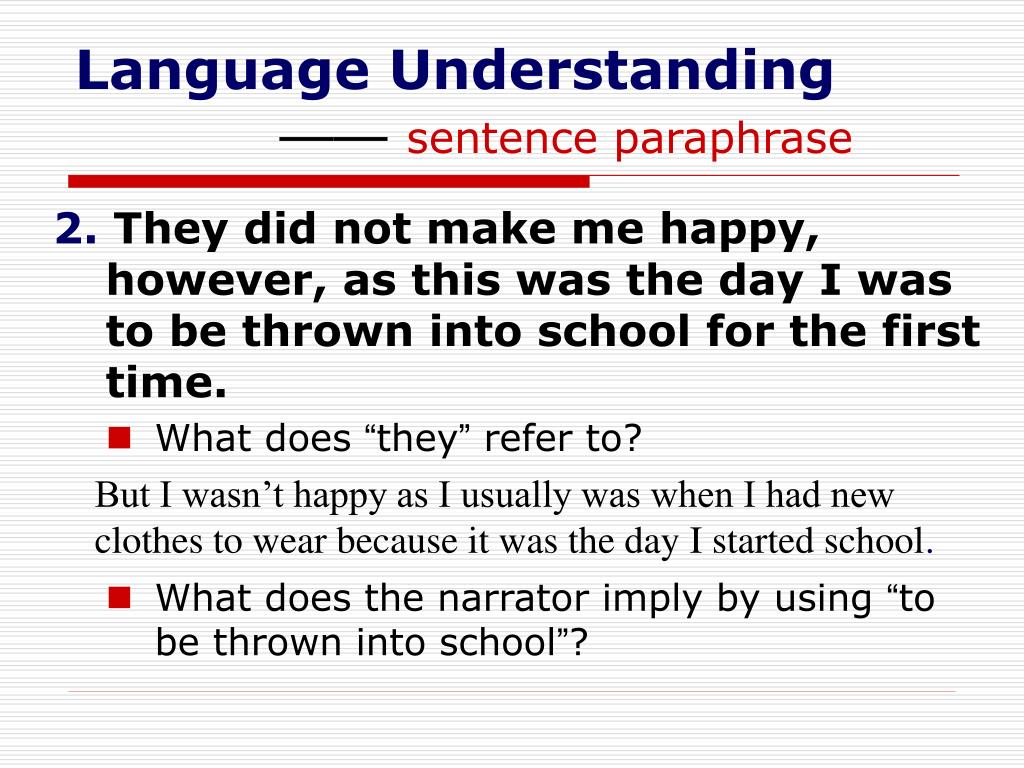 Language Understanding
—— sentence paraphrase

2. They did not make me happy, however, as this was the day I was to be thrown into school for the first time.

What does “they” refer to?

But I wasn’t happy as I usually was when I had new clothes to wear because it was the day I started school.

What does the narrator imply by using “to be thrown into school”?